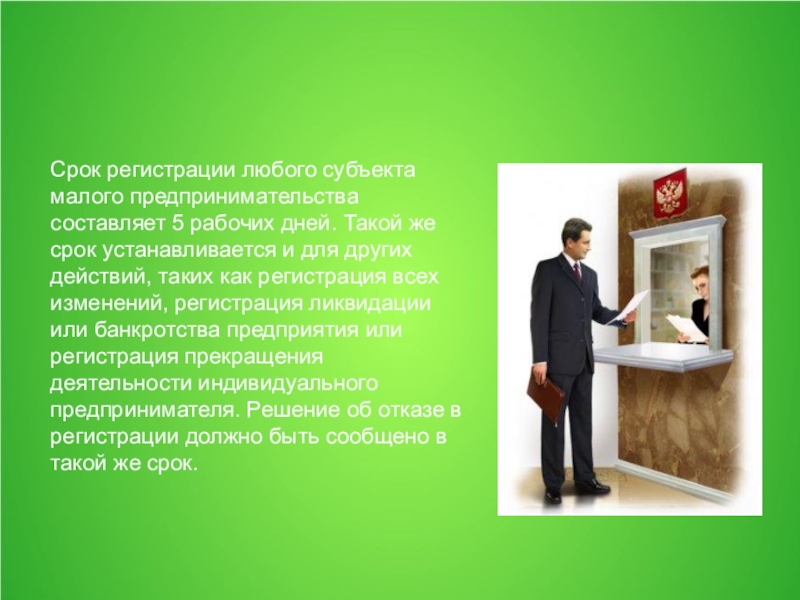 Срок регистрации любого субъекта малого предпринимательства составляет 5 рабочих дней. Такой же срок устанавливается и для других действий, таких как регистрация всех изменений, регистрация ликвидации или банкротства предприятия или регистрация прекращения деятельности индивидуального предпринимателя. Решение об отказе в регистрации должно быть сообщено в такой же срок.